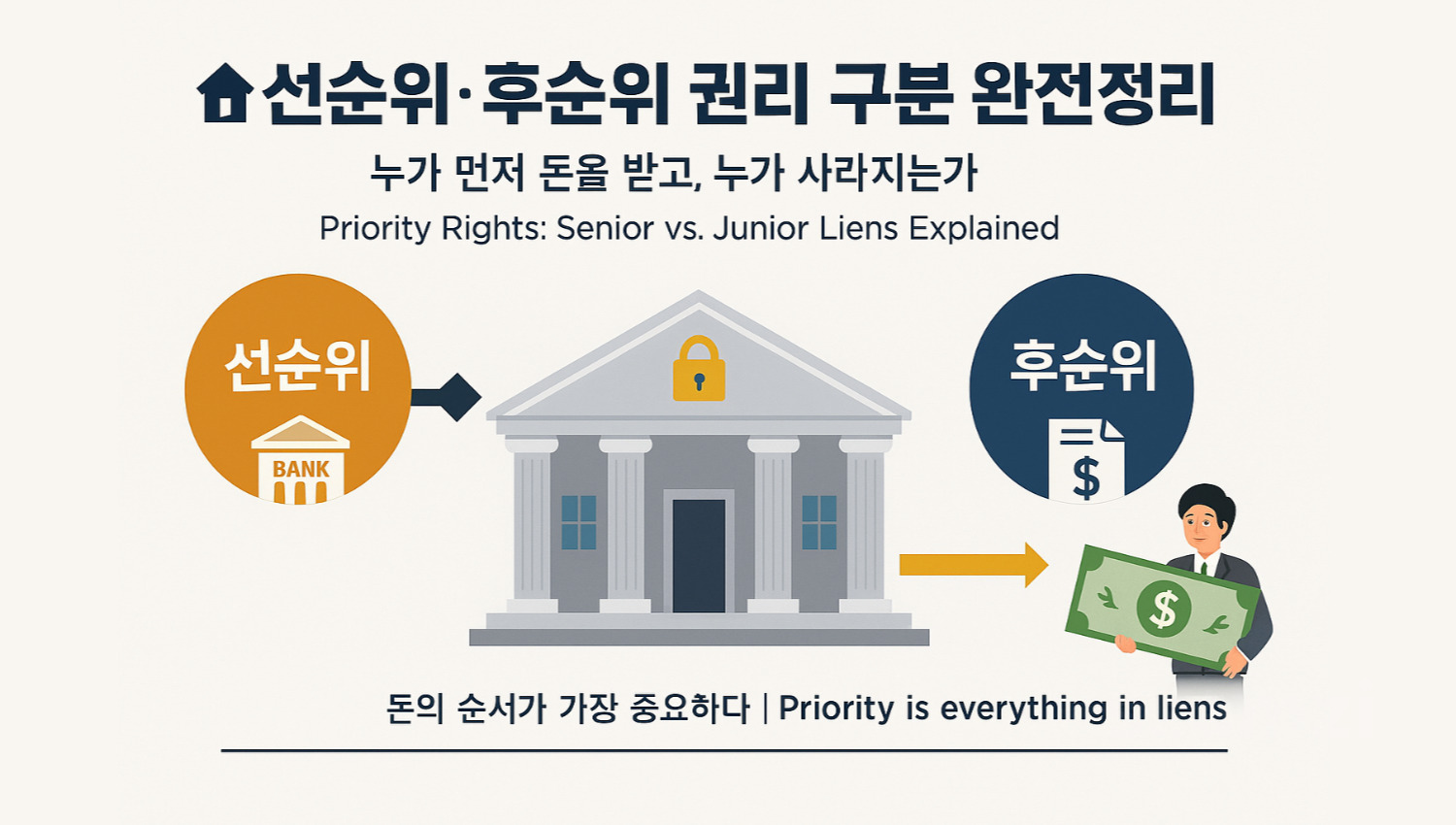 선순위·후순위 권리 구분 완전정리

누가 먼저 돈을 받고, 누가 사라지는가

Priority Rights: Senior vs. Junior Liens Explained

선순위

BANK

후순위

$

$

돈의 순서가 가장 중요하다 | Priority is everything in liens